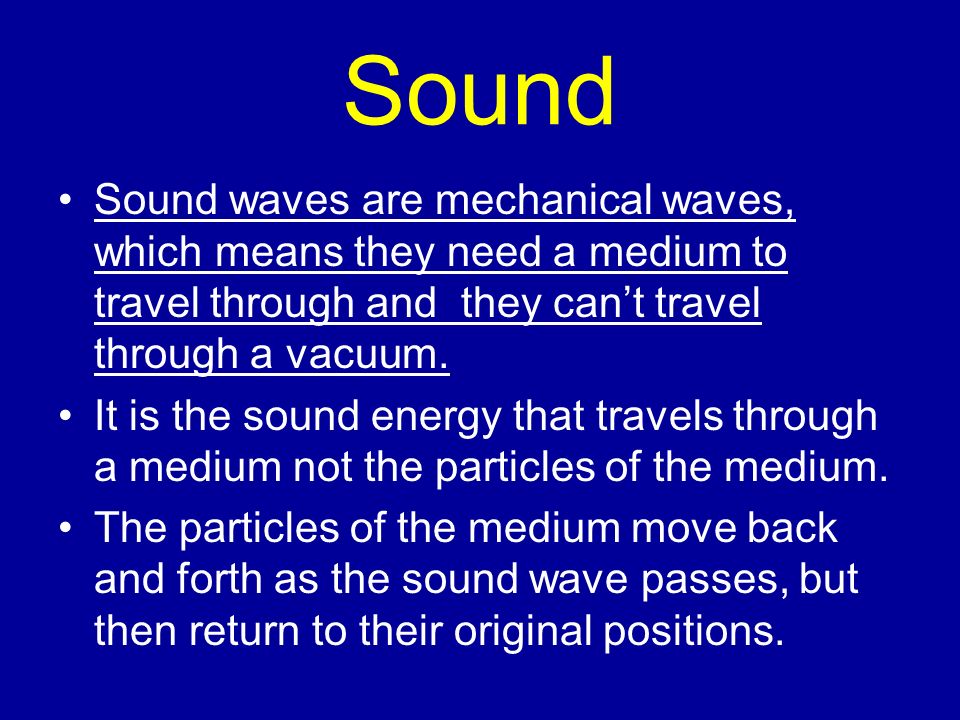 Sound

• Sound waves are mechanical waves, which means they need a medium to travel through and  they can’t travel through a vacuum.

• It is the sound energy that travels through a medium not the particles of the medium.

• The particles of the medium move back and forth as the sound wave passes, but then return to their original positions.